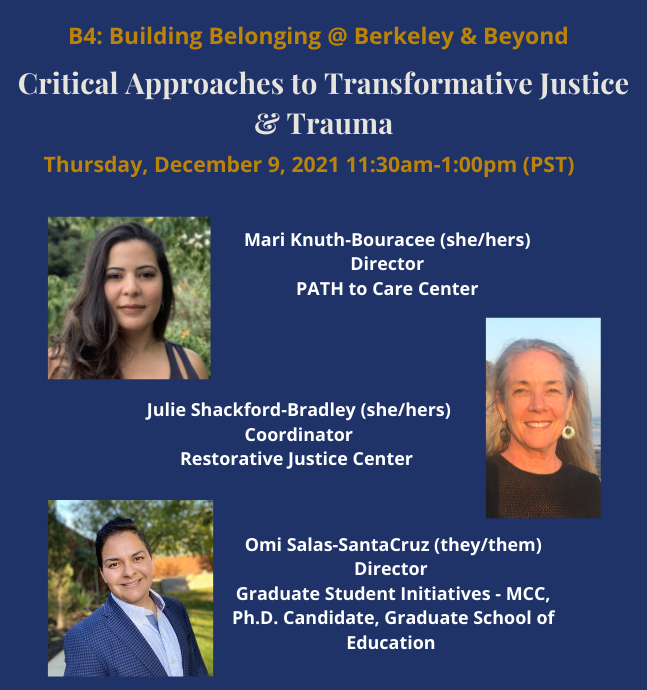 B4: Building Belonging @ Berkeley & Beyond

Critical Approaches to Transformative Justice & Trauma

Thursday, December 9, 2021 11:30am-1:00pm (PST)

Mari Knuth-Bouracee (she/hers)
Director
PATH to Care Center

Julie Shackford-Bradley (she/hers)
Coordinator
Restorative Justice Center

Omi Salas-SantaCruz (they/them)
Director
Graduate Student Initiatives - MCC,
Ph.D. Candidate, Graduate School of Education